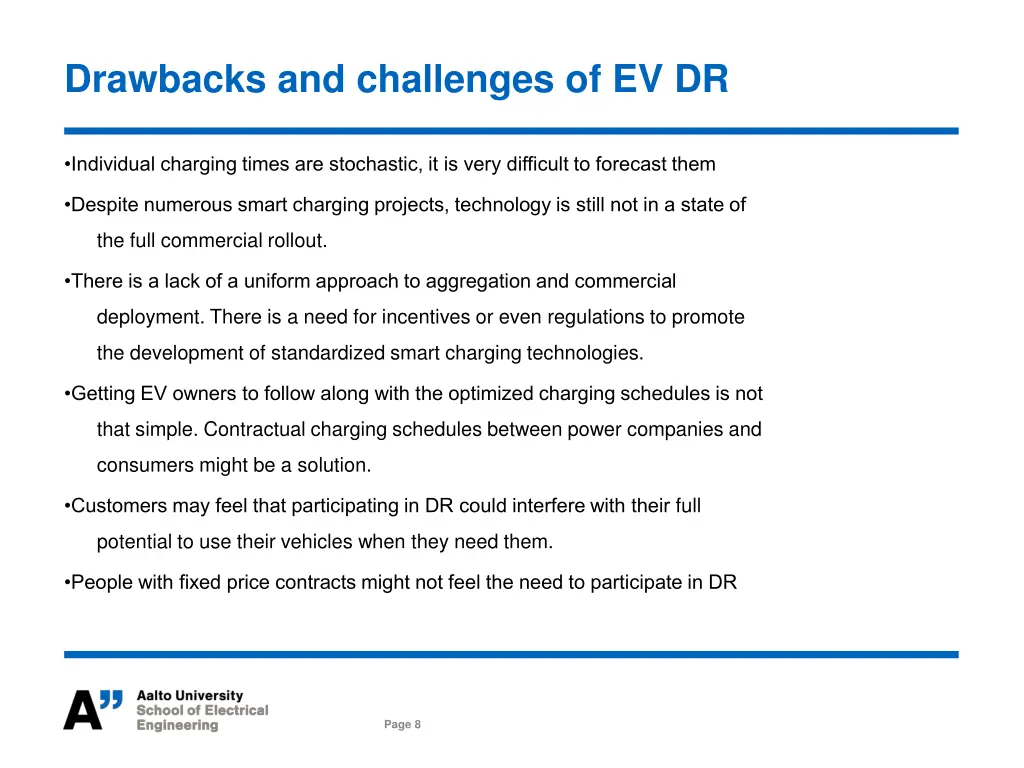 Drawbacks and challenges of EV DR

•Individual charging times are stochastic, it is very difficult to forecast them

•Despite numerous smart charging projects, technology is still not in a state of the full commercial rollout.

•There is a lack of a uniform approach to aggregation and commercial deployment. There is a need for incentives or even regulations to promote the development of standardized smart charging technologies.

•Getting EV owners to follow along with the optimized charging schedules is not that simple. Contractual charging schedules between power companies and consumers might be a solution.

•Customers may feel that participating in DR could interfere with their full potential to use their vehicles when they need them.

•People with fixed price contracts might not feel the need to participate in DR

A" Aalto University
School of Electrical
Engineering

Page 8